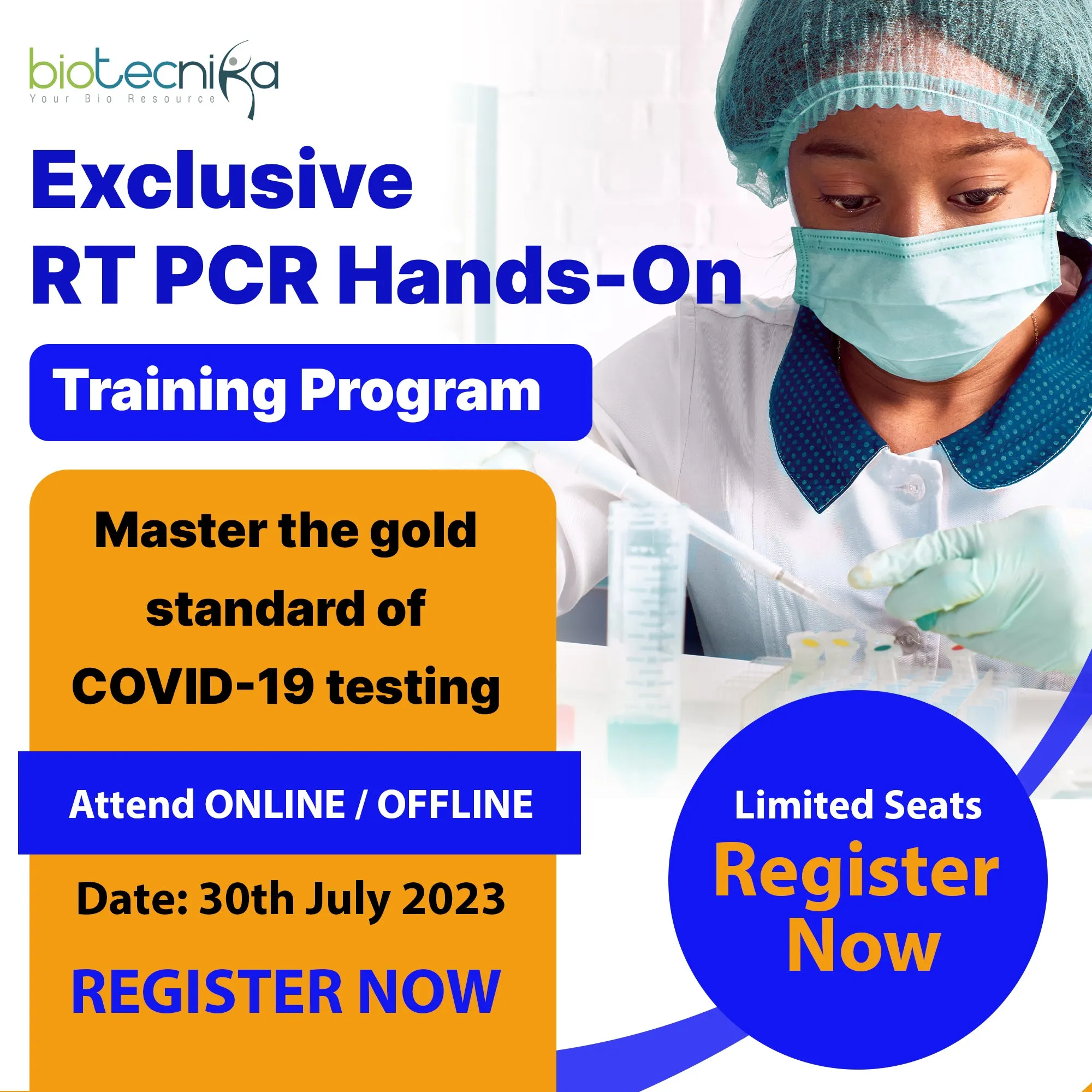 biotecnika
Your Bio Resource

Exclusive
RT PCR Hands-On

Training Program

Master the gold standard of COVID-19 testing

Attend ONLINE / OFFLINE

Date: 30th July 2023

REGISTER NOW

Limited Seats
Register Now